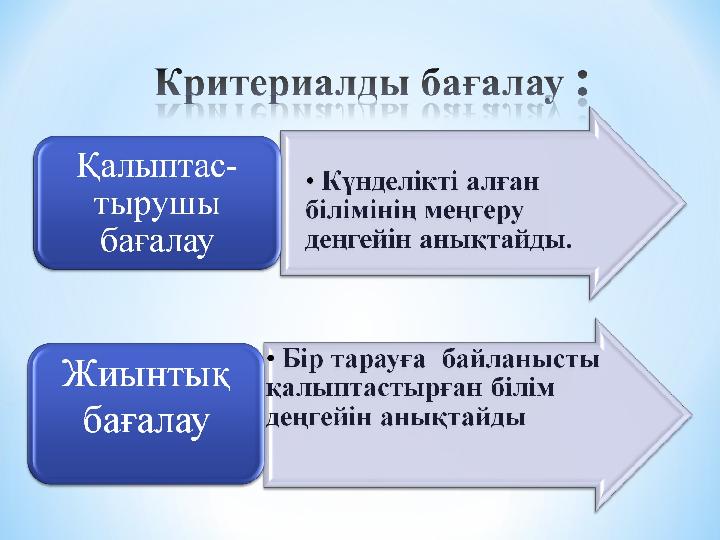 Критериалды бағалау :

Қалыптастырушы бағалау

• Күнделікті алған білімінің меңгеру деңгейін анықтайды.

Жиынтық бағалау

• Бір тарауға байланысты қалыптастырған білім деңгейін анықтайды